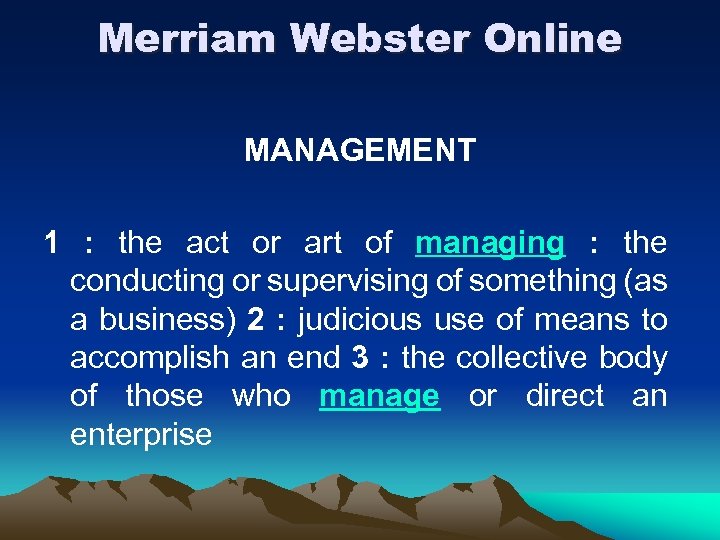 Merriam Webster Online

MANAGEMENT

1 : the act or art of managing : the conducting or supervising of something (as a business) 2 : judicious use of means to accomplish an end 3 : the collective body of those who manage or direct an enterprise